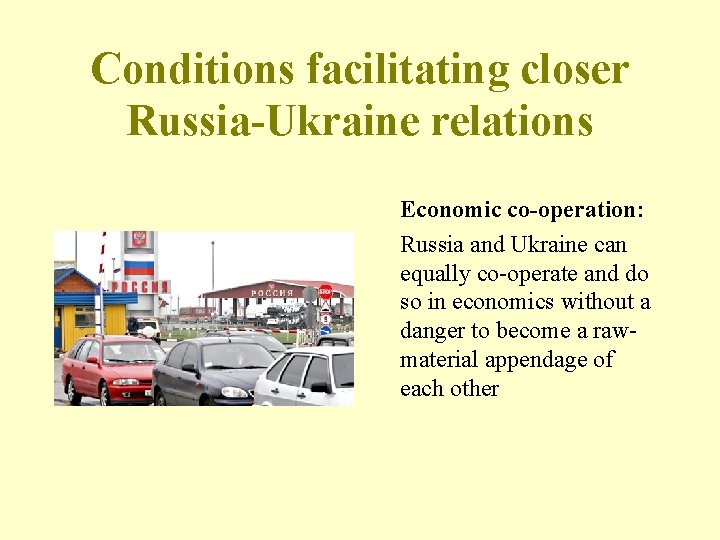 Conditions facilitating closer Russia-Ukraine relations

РОССИЯ

РОССИЯ

STOP

Economic co-operation:

Russia and Ukraine can equally co-operate and do so in economics without a danger to become a raw-material appendage of each other